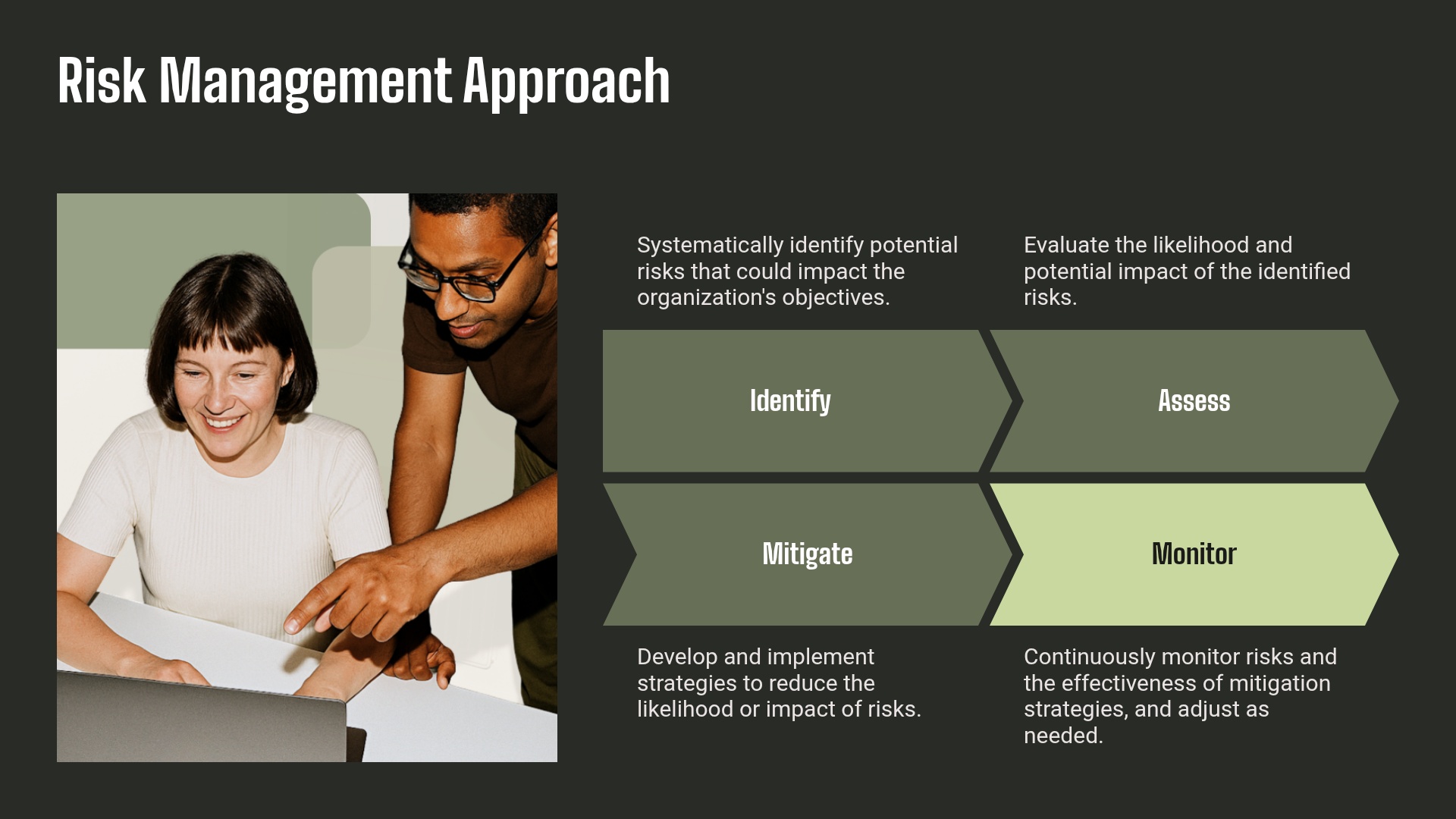 Risk Management Approach

Systematically identify potential risks that could impact the organization's objectives.

Evaluate the likelihood and potential impact of the identified risks.

Identify

Assess

Mitigate

Monitor

Develop and implement strategies to reduce the likelihood or impact of risks.

Continuously monitor risks and the effectiveness of mitigation strategies, and adjust as needed.